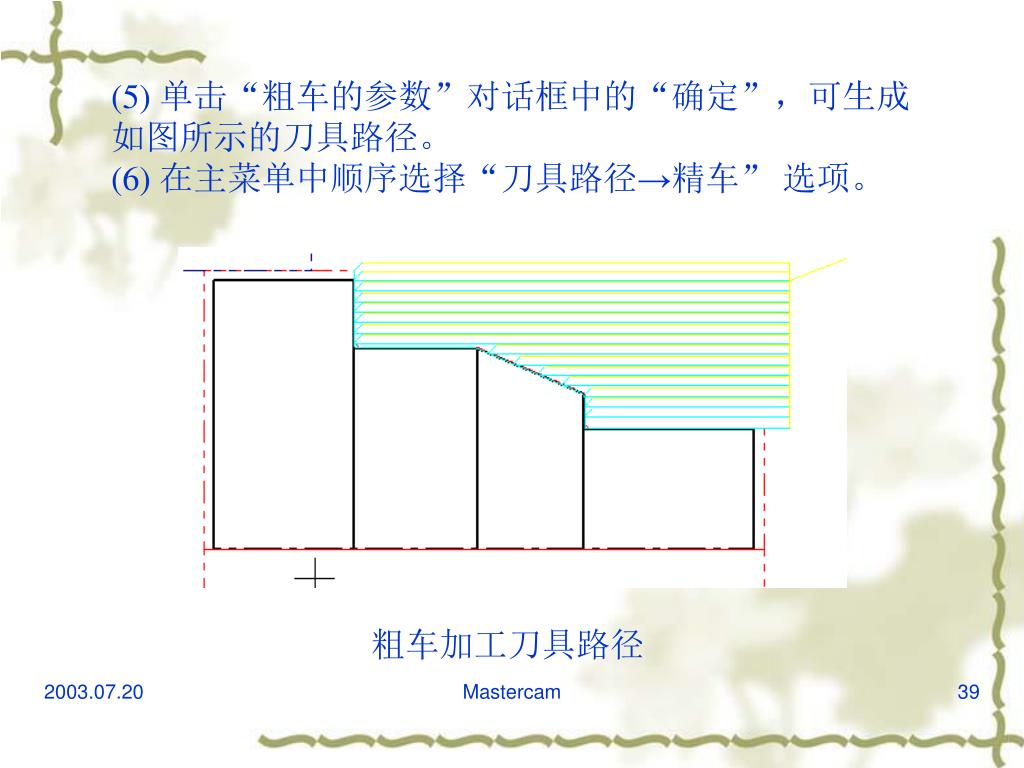 (5) 单击“粗车的参数”对话框中的“确定”，可生成如图所示的刀具路径。
(6) 在主菜单中顺序选择“刀具路径→精车” 选项。

粗车加工刀具路径

2003.07.20

Mastercam

39